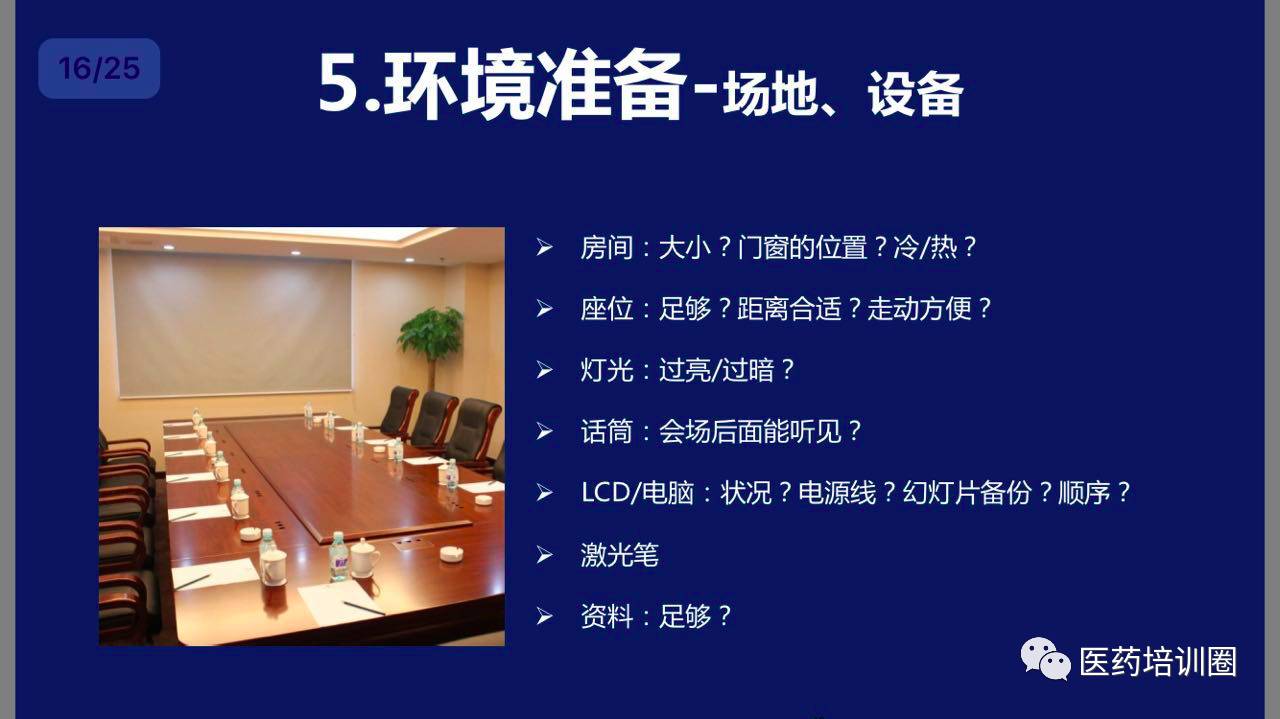 16/25

5.环境准备-场地、设备

➢ 房间：大小？门窗的位置？冷/热？

➢ 座位：足够？距离合适？走动方便？

➢ 灯光：过亮/过暗？

➢ 话筒：会场后面能听见？

➢ LCD/电脑：状况？电源线？幻灯片备份？顺序？

➢ 激光笔

➢ 资料：足够？

医药培训圈